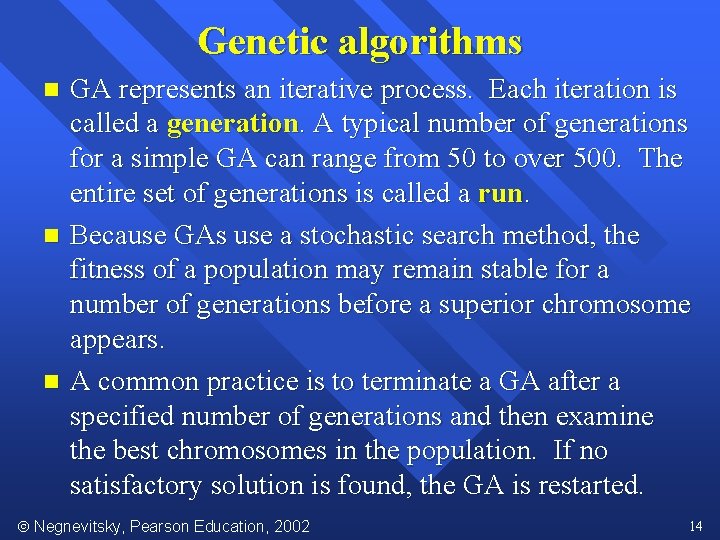 Genetic algorithms

GA represents an iterative process. Each iteration is called a generation. A typical number of generations for a simple GA can range from 50 to over 500. The entire set of generations is called a run.

Because GAs use a stochastic search method, the fitness of a population may remain stable for a number of generations before a superior chromosome appears.

A common practice is to terminate a GA after a specified number of generations and then examine the best chromosomes in the population. If no satisfactory solution is found, the GA is restarted.

© Negnevitsky, Pearson Education, 2002

14